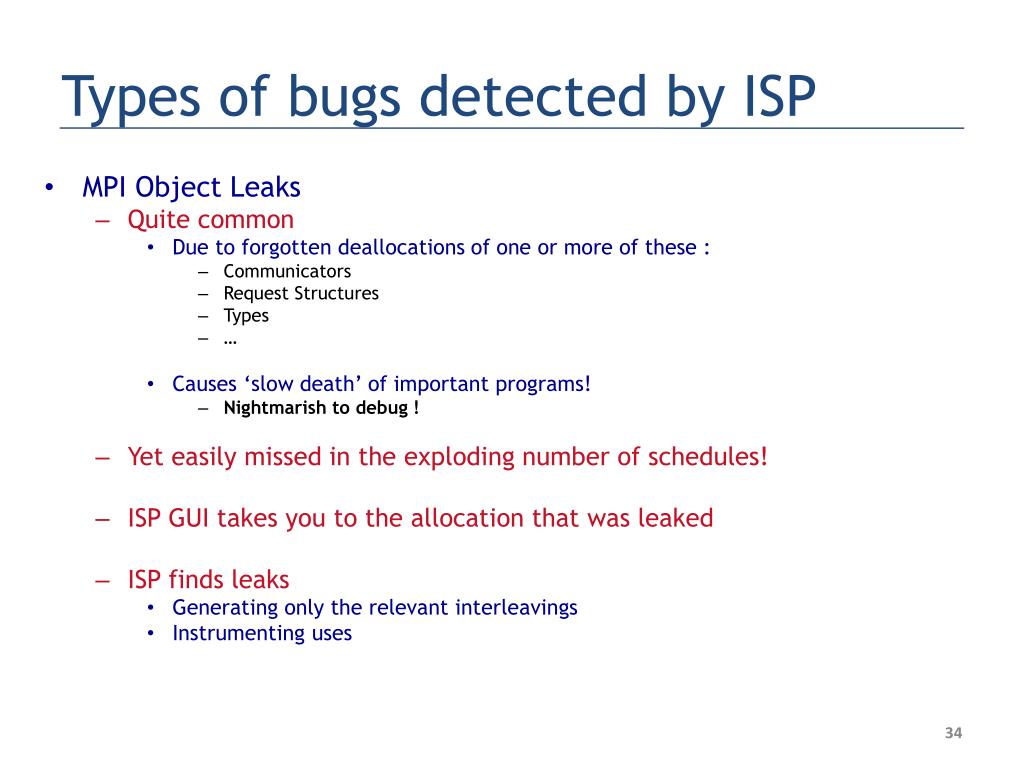 Types of bugs detected by ISP

• MPI Object Leaks
– Quite common
• Due to forgotten deallocations of one or more of these :
– Communicators
– Request Structures
– Types
– …

• Causes ‘slow death’ of important programs!
– Nightmarish to debug !

– Yet easily missed in the exploding number of schedules!

– ISP GUI takes you to the allocation that was leaked

– ISP finds leaks
• Generating only the relevant interleavings
• Instrumenting uses

34